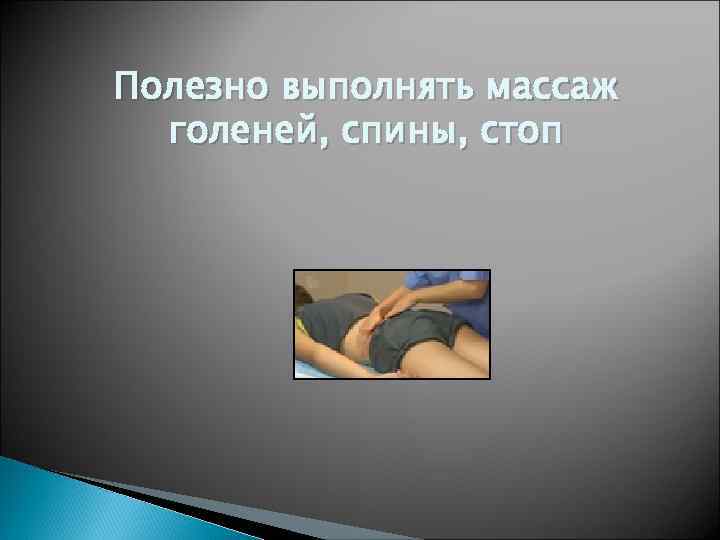 Полезно выполнять массаж голеней, спины, стоп